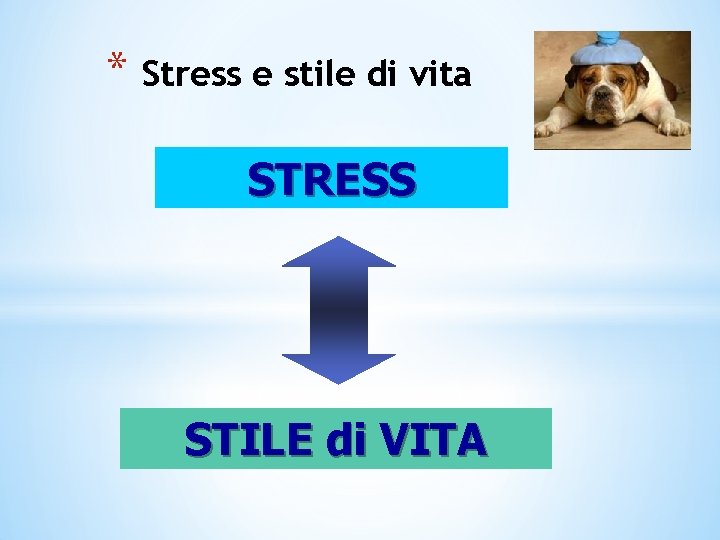 * Stress e stile di vita

STRESS

STILE di VITA